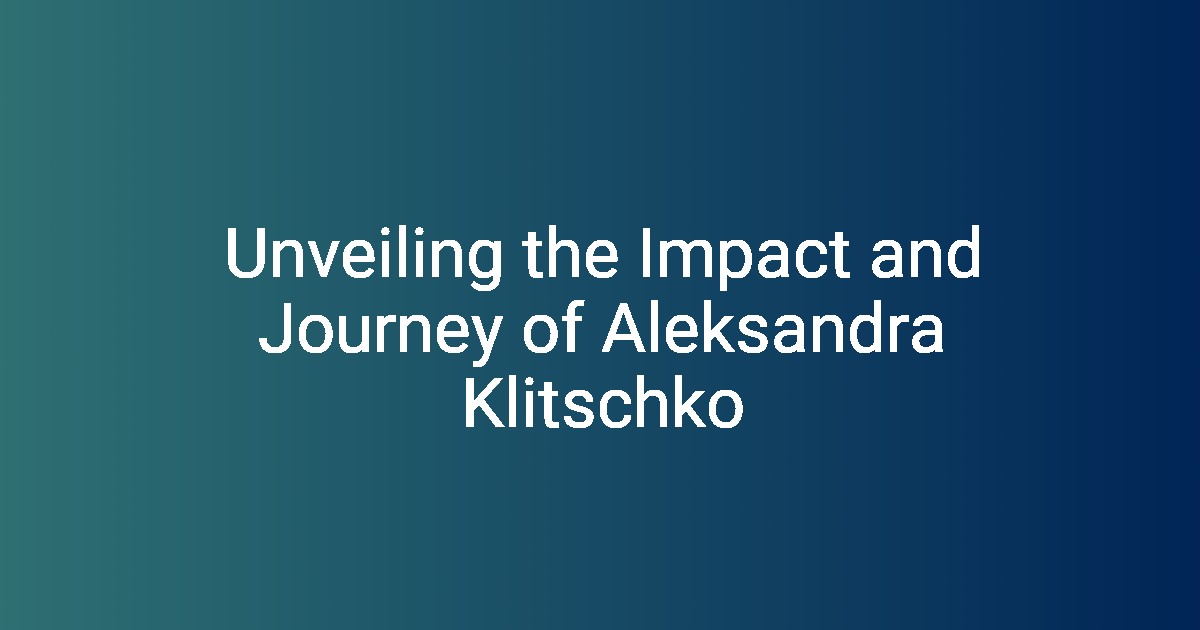 Unveiling the Impact and Journey of Aleksandra Klitschko